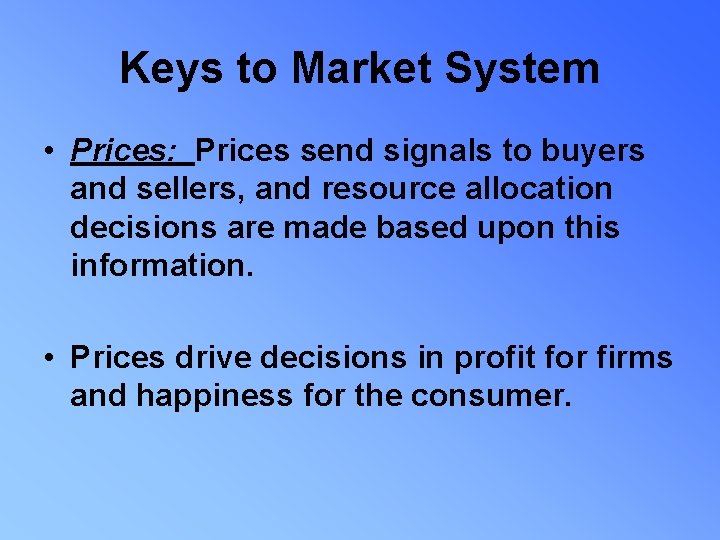 Keys to Market System

• Prices: Prices send signals to buyers and sellers, and resource allocation decisions are made based upon this information.

• Prices drive decisions in profit for firms and happiness for the consumer.